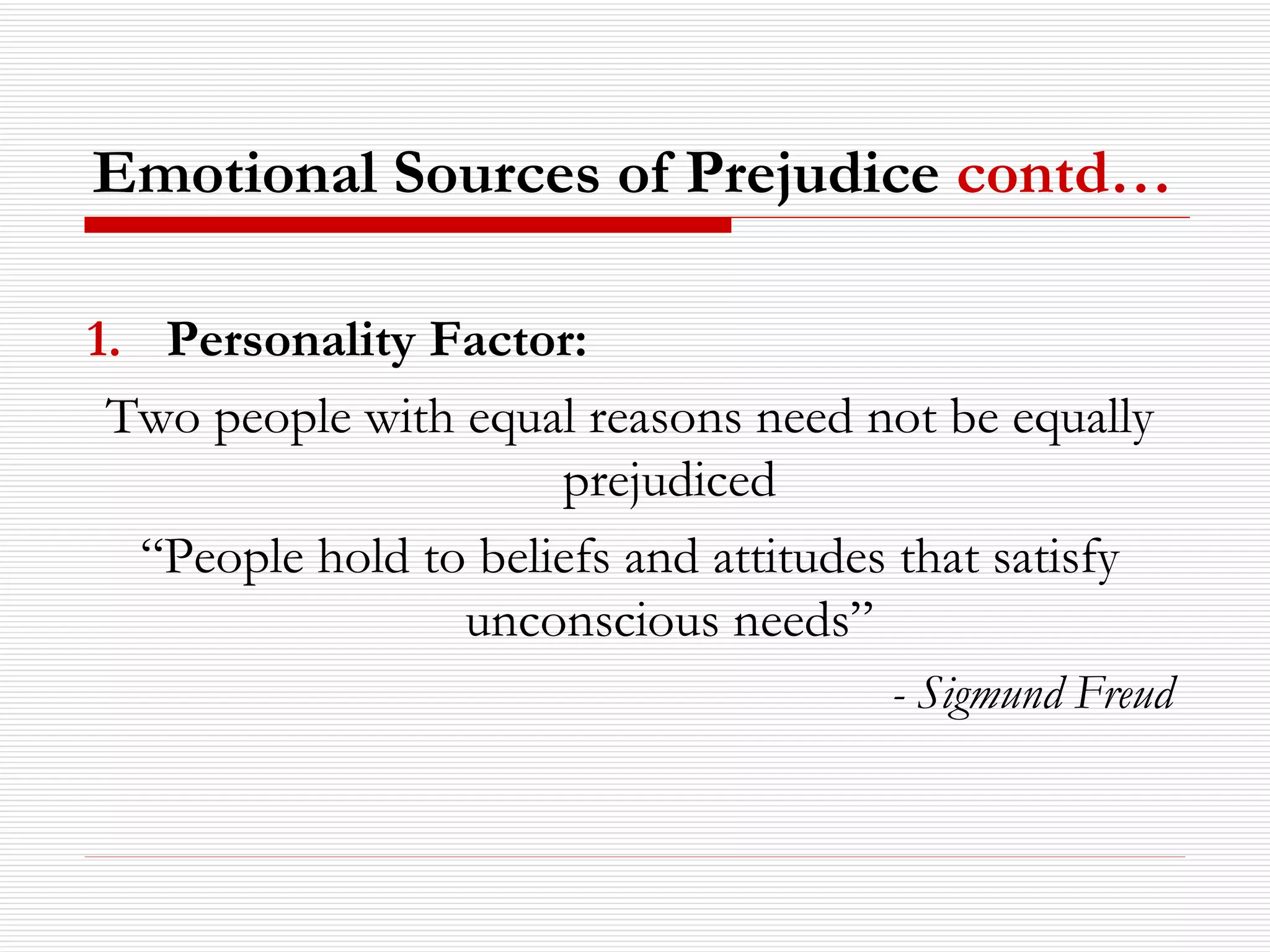 Emotional Sources of Prejudice contd…

1. Personality Factor:

Two people with equal reasons need not be equally prejudiced

“People hold to beliefs and attitudes that satisfy unconscious needs”

- Sigmund Freud